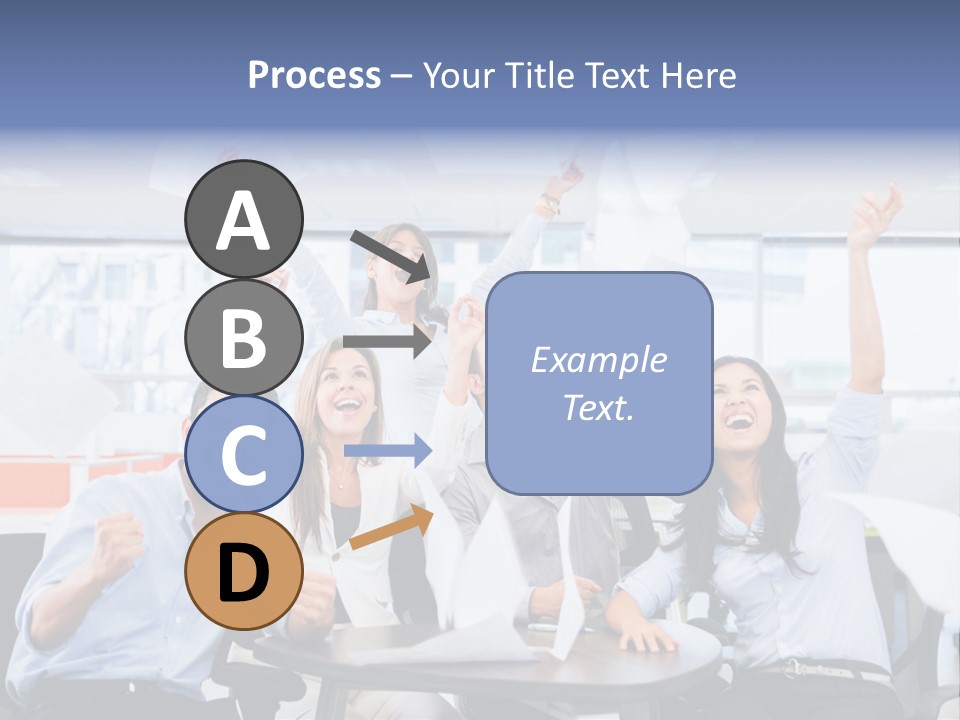 Process – Your Title Text Here

A

B

C

D

Example Text.